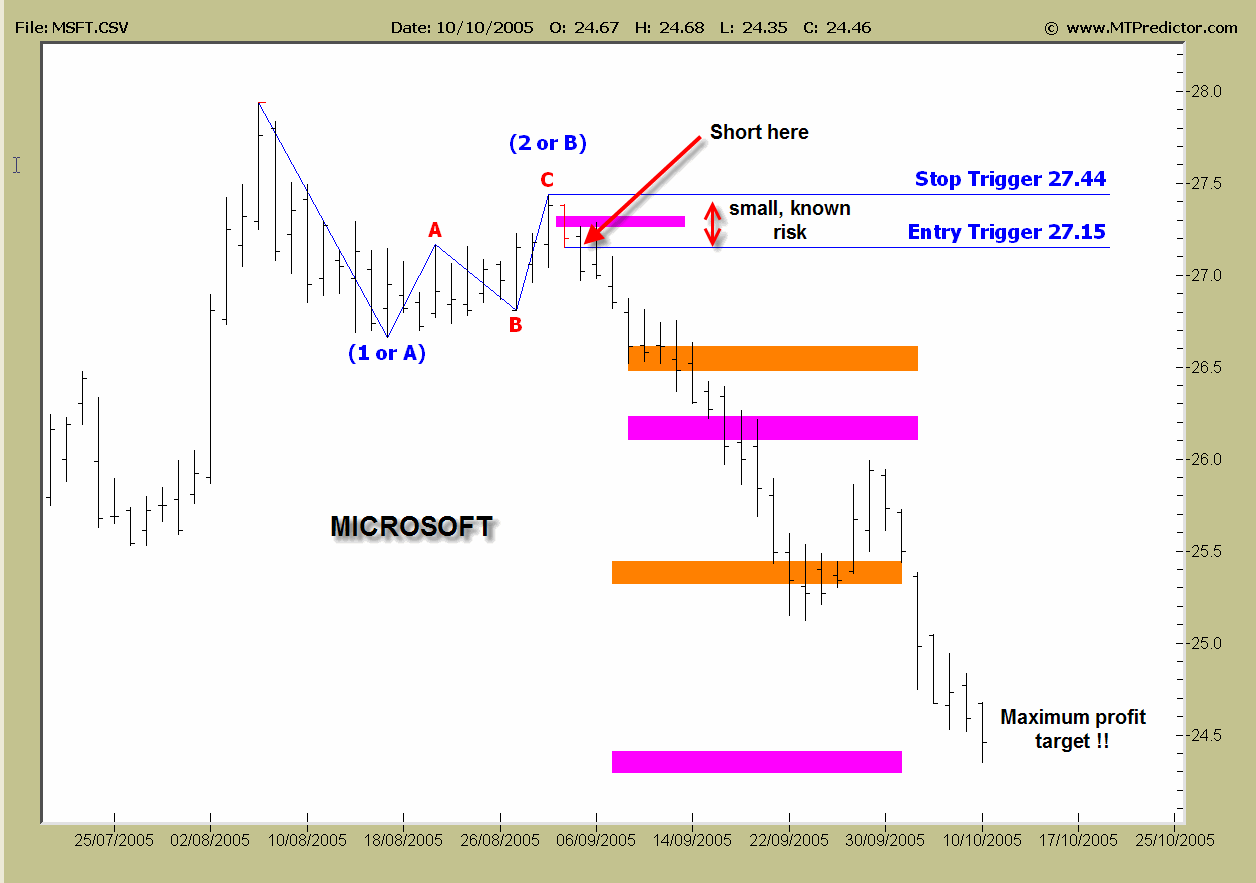 File: MSFT.CSV Date: 10/10/2005 O: 24.67 H: 24.68 L: 24.35 C: 24.46 © www.MTPredictor.com

Short here

(2 or B)

C

Stop Trigger 27.44

small, known risk

Entry Trigger 27.15

A

B

(1 or A)

MICROSOFT

Maximum profit target !!

28.0
27.5
27.0
26.5
26.0
25.5
25.0
24.5

25/07/2005 02/08/2005 10/08/2005 18/08/2005 26/08/2005 06/09/2005 14/09/2005 22/09/2005 30/09/2005 10/10/2005 17/10/2005 25/10/2005